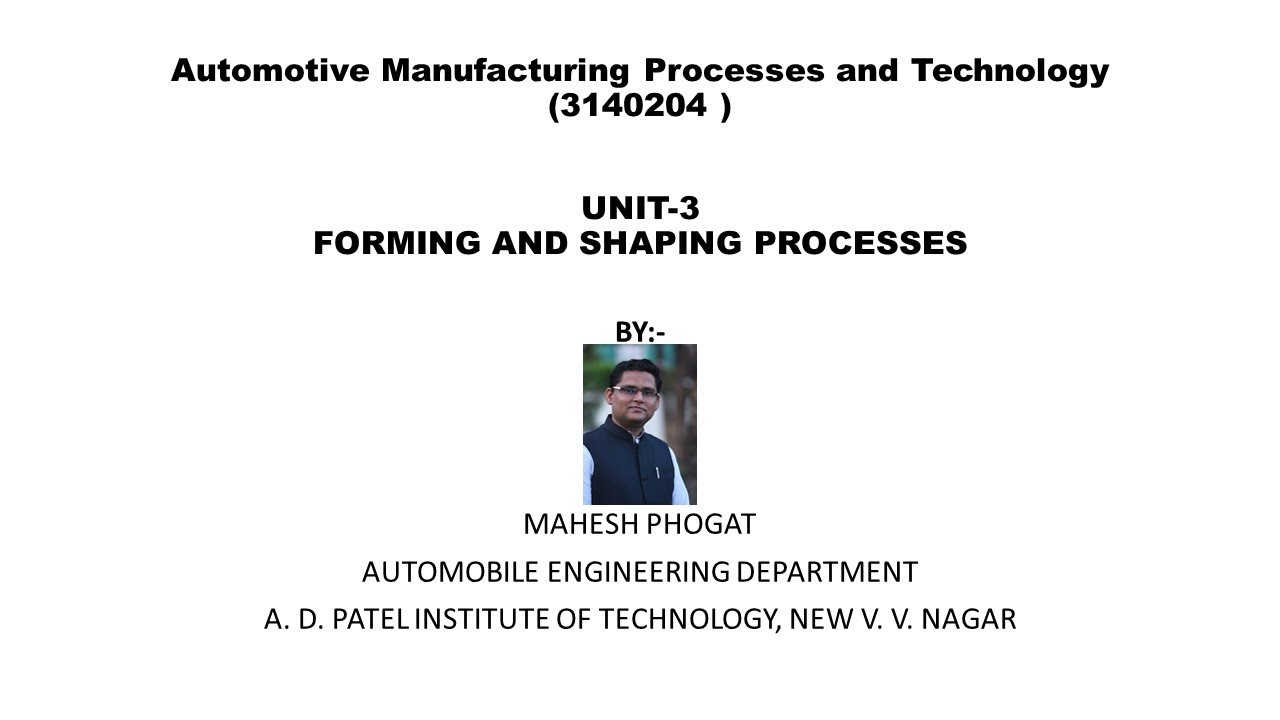 Automotive Manufacturing Processes and Technology (3140204 )

UNIT-3
FORMING AND SHAPING PROCESSES

BY:-

MAHESH PHOGAT

AUTOMOBILE ENGINEERING DEPARTMENT

A. D. PATEL INSTITUTE OF TECHNOLOGY, NEW V. V. NAGAR